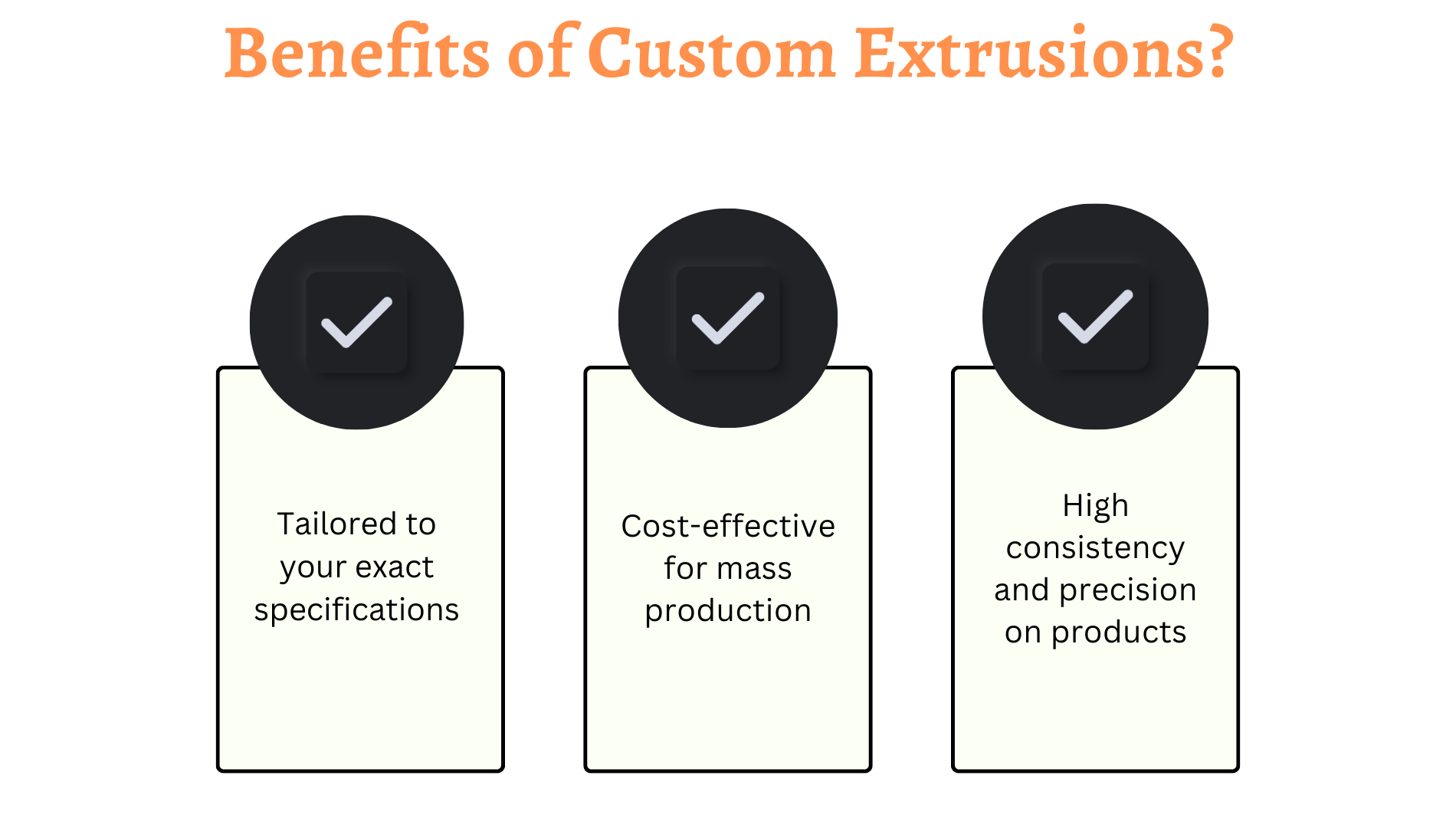 Benefits of Custom Extrusions?

Tailored to your exact specifications

Cost-effective for mass production

High consistency and precision on products